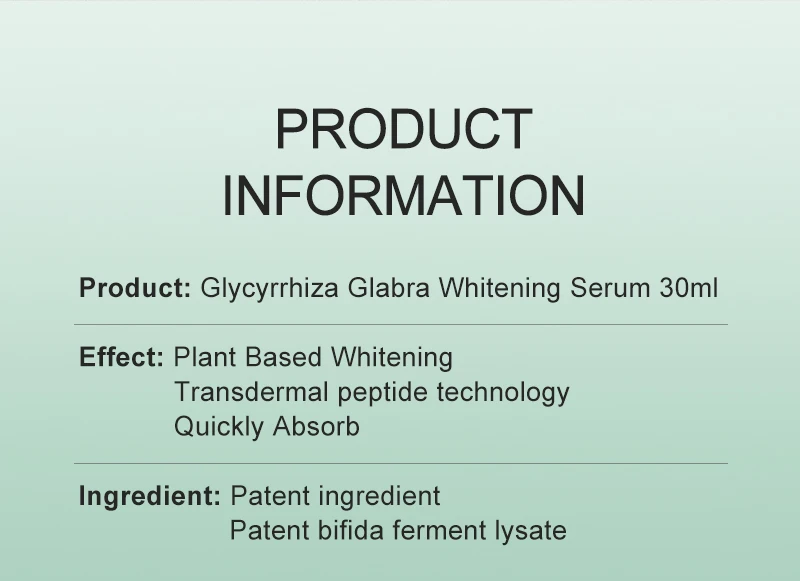 PRODUCT INFORMATION

Product: Glycyrrhiza Glabra Whitening Serum 30ml

Effect: Plant Based Whitening
Transdermal peptide technology
Quickly Absorb

Ingredient: Patent ingredient
Patent bifida ferment lysate